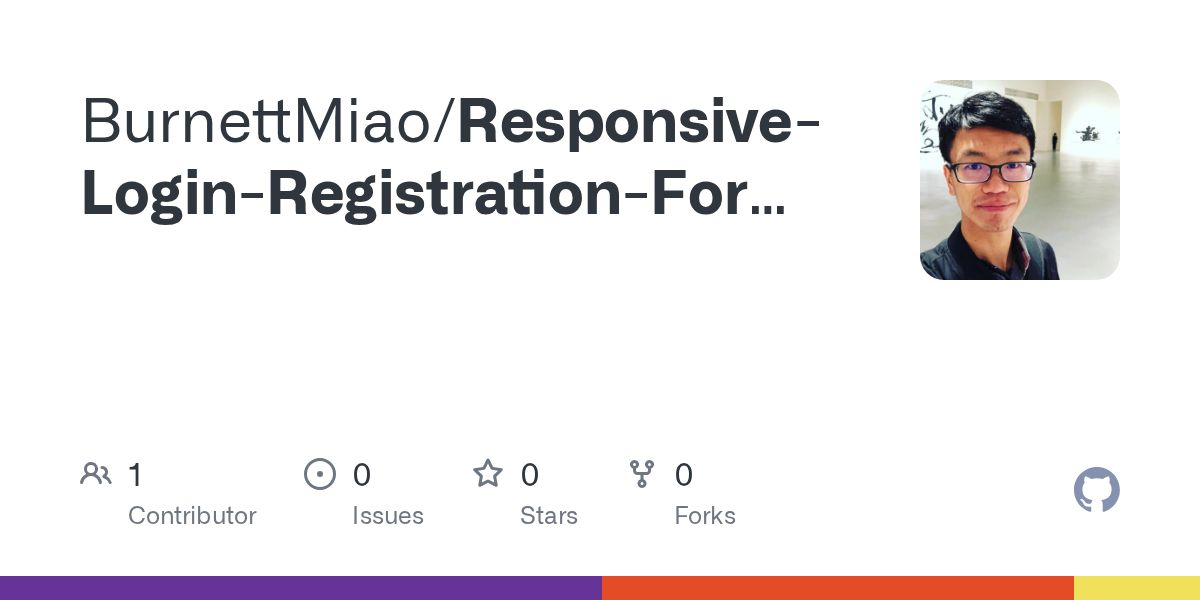 BurnettMiao/Responsive-Login-Registration-For...

1 Contributor

0 Issues

0 Stars

0 Forks